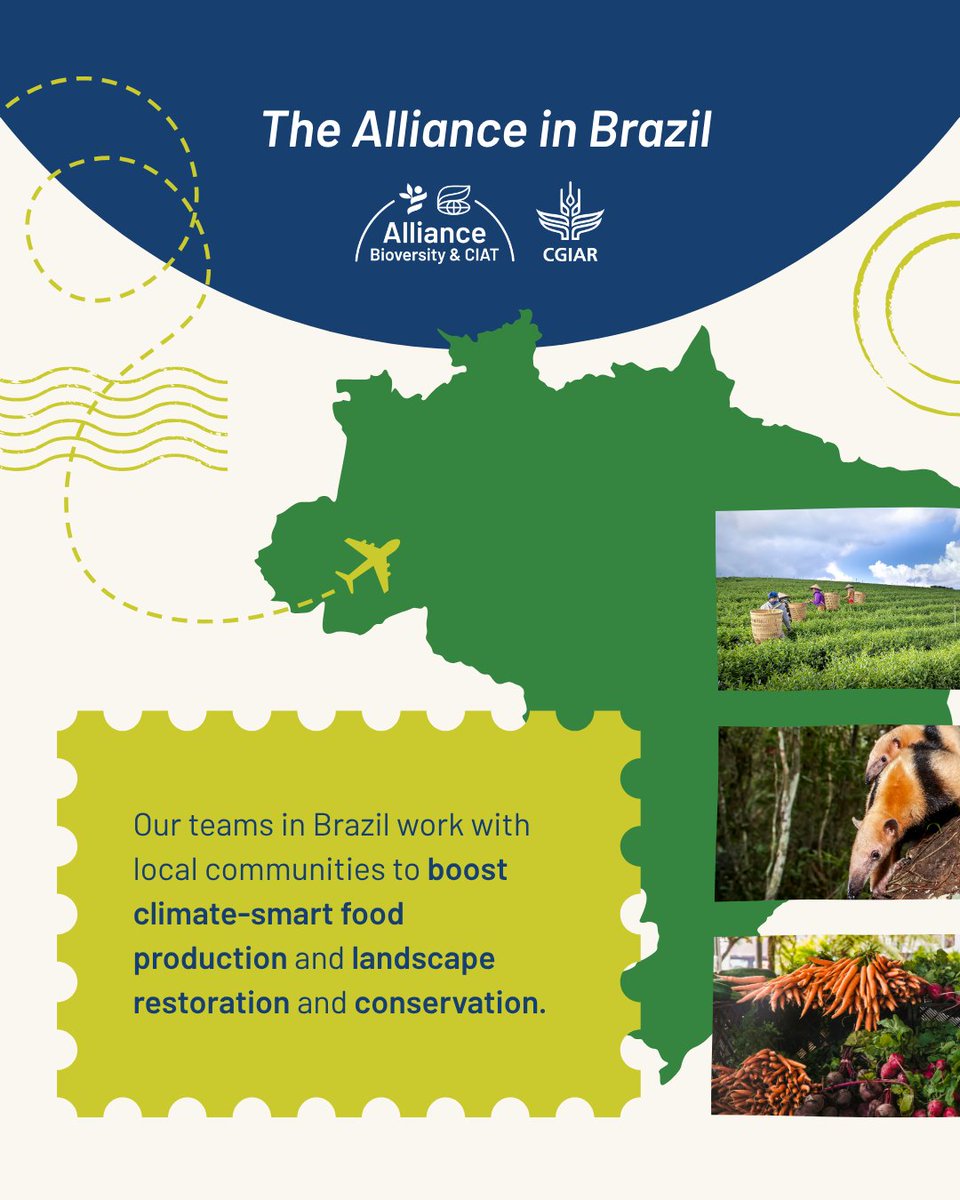 The Alliance in Brazil

Alliance
Bioversity & CIAT

CGIAR

Our teams in Brazil work with local communities to boost climate-smart food production and landscape restoration and conservation.